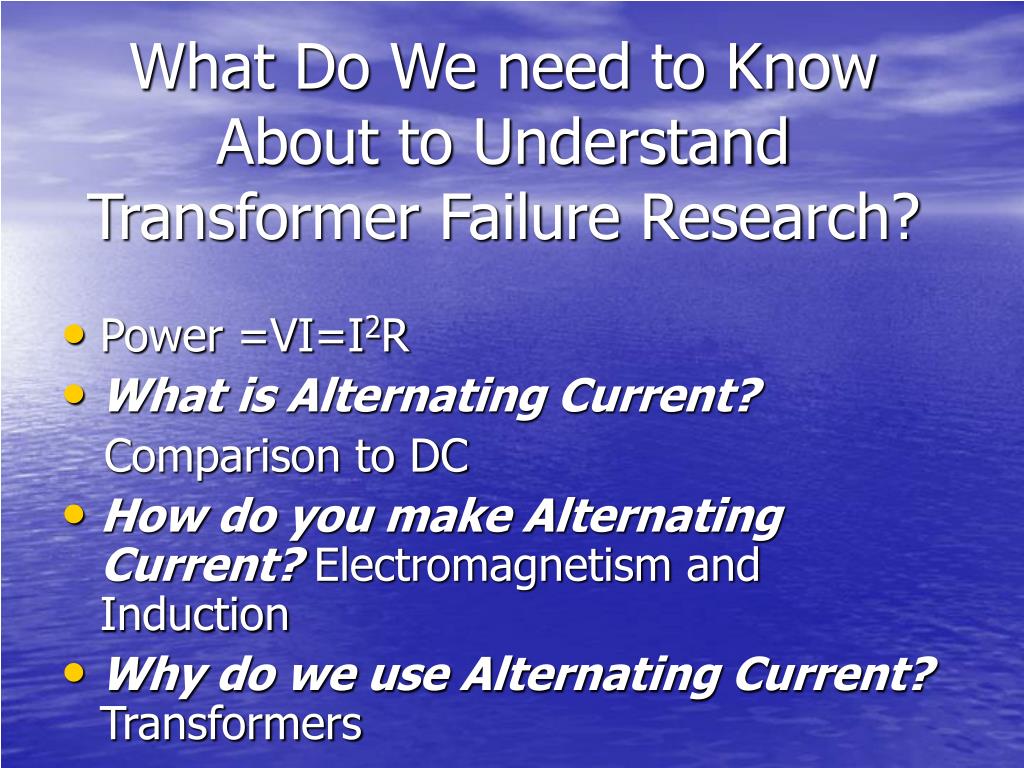 What Do We need to Know About to Understand Transformer Failure Research?

• Power $=VI=I^2R$
• What is Alternating Current?
Comparison to DC
• How do you make Alternating Current? Electromagnetism and Induction
• Why do we use Alternating Current? Transformers